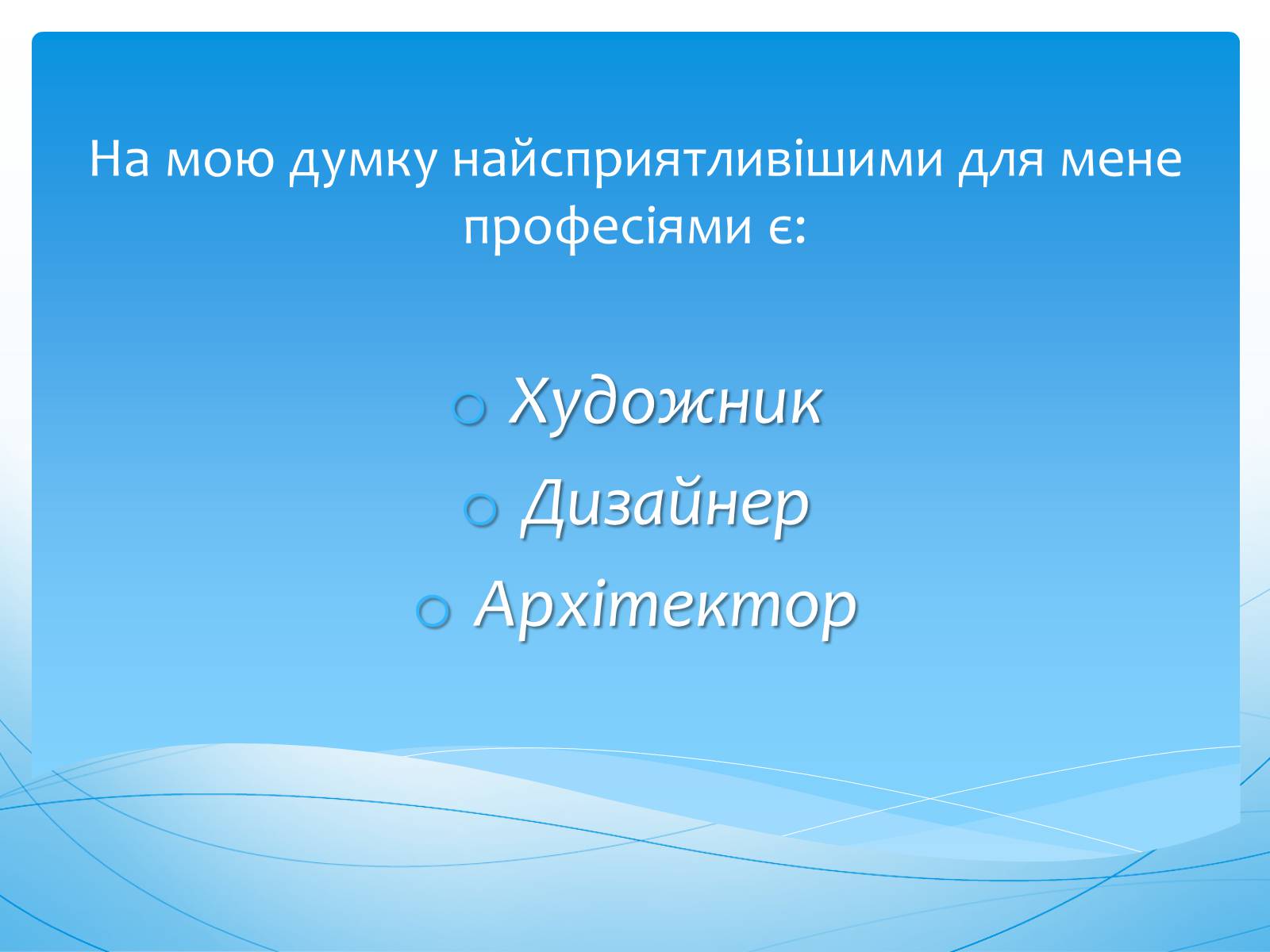 На мою думку найсприятливішими для мене професіями є:

o Художник
o Дизайнер
o Архітектор